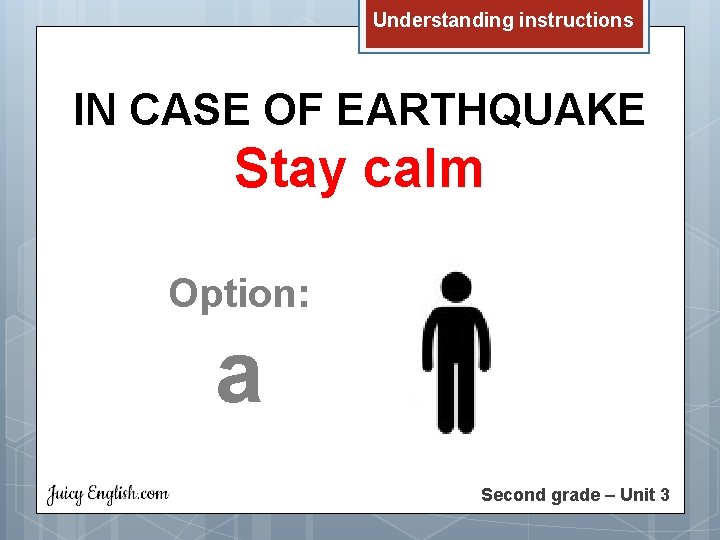 Understanding instructions

IN CASE OF EARTHQUAKE
Stay calm

Option:
a

Juicy English.com

Second grade – Unit 3